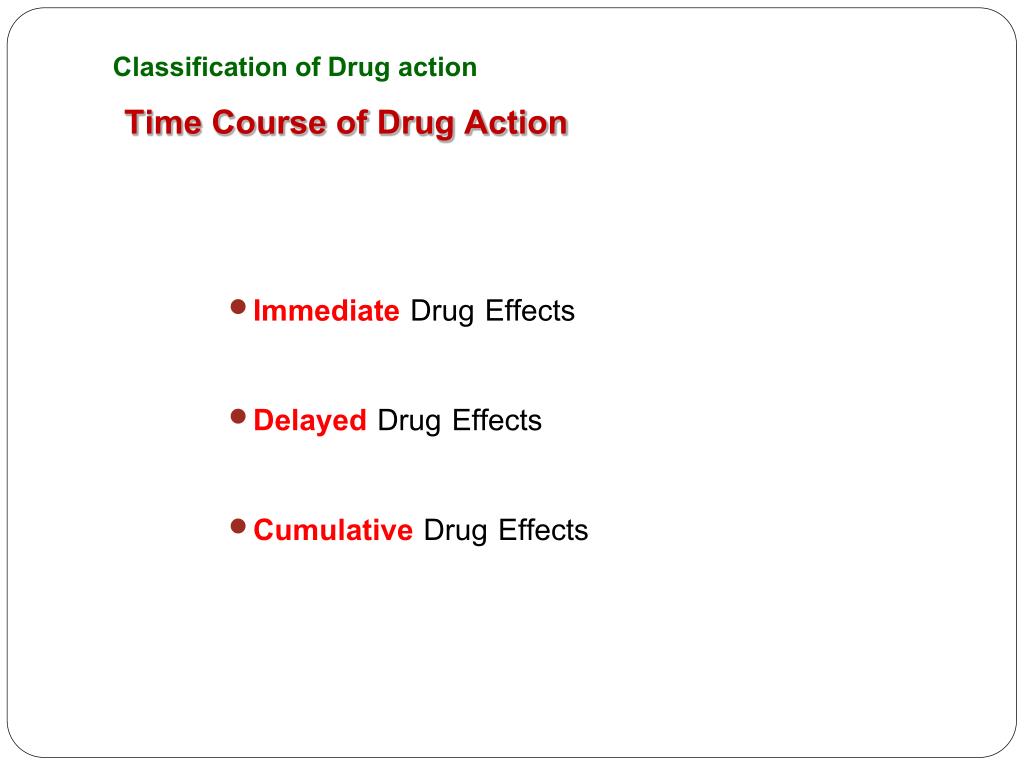 Classification of Drug action

Time Course of Drug Action

- Immediate Drug Effects
- Delayed Drug Effects
- Cumulative Drug Effects